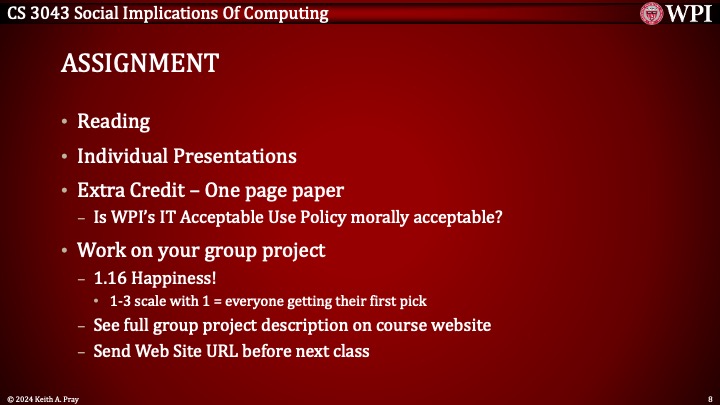 CS 3043 Social Implications Of Computing

WPI

ASSIGNMENT

• Reading
• Individual Presentations
• Extra Credit – One page paper
  – Is WPI's IT Acceptable Use Policy morally acceptable?
• Work on your group project
  – 1.16 Happiness!
    • 1-3 scale with 1 = everyone getting their first pick
  – See full group project description on course website
  – Send Web Site URL before next class

© 2024 Keith A. Pray

8